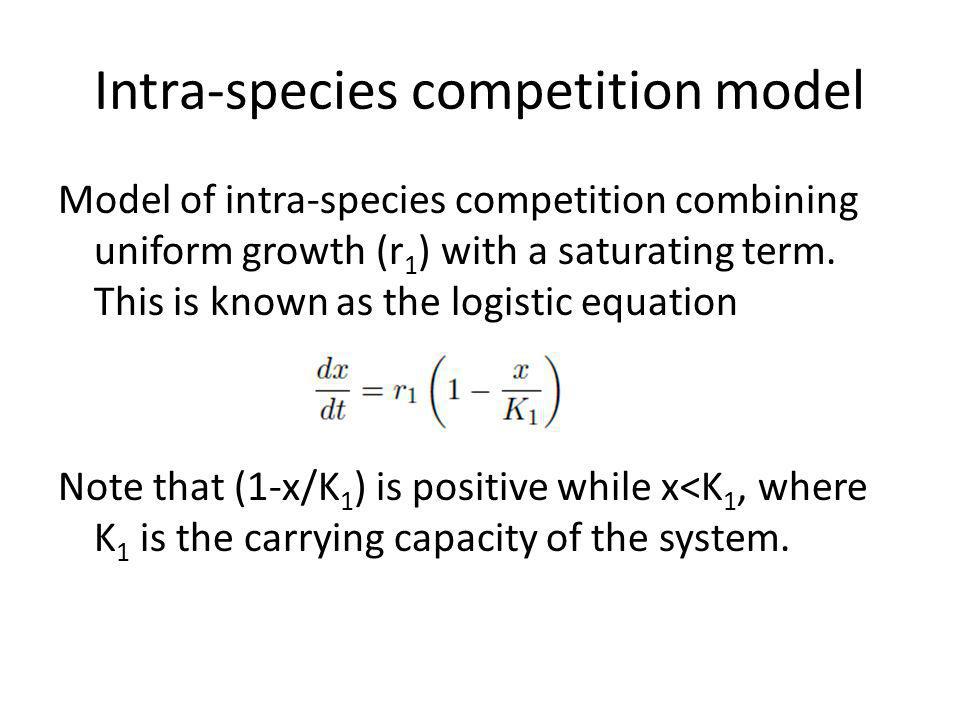 Intra-species competition model

Model of intra-species competition combining uniform growth ($r_1$) with a saturating term. This is known as the logistic equation

$\frac{dx}{dt} = r_1 \left(1 - \frac{x}{K_1}\right)$

Note that ($1-x/K_1$) is positive while $x<K_1$, where $K_1$ is the carrying capacity of the system.